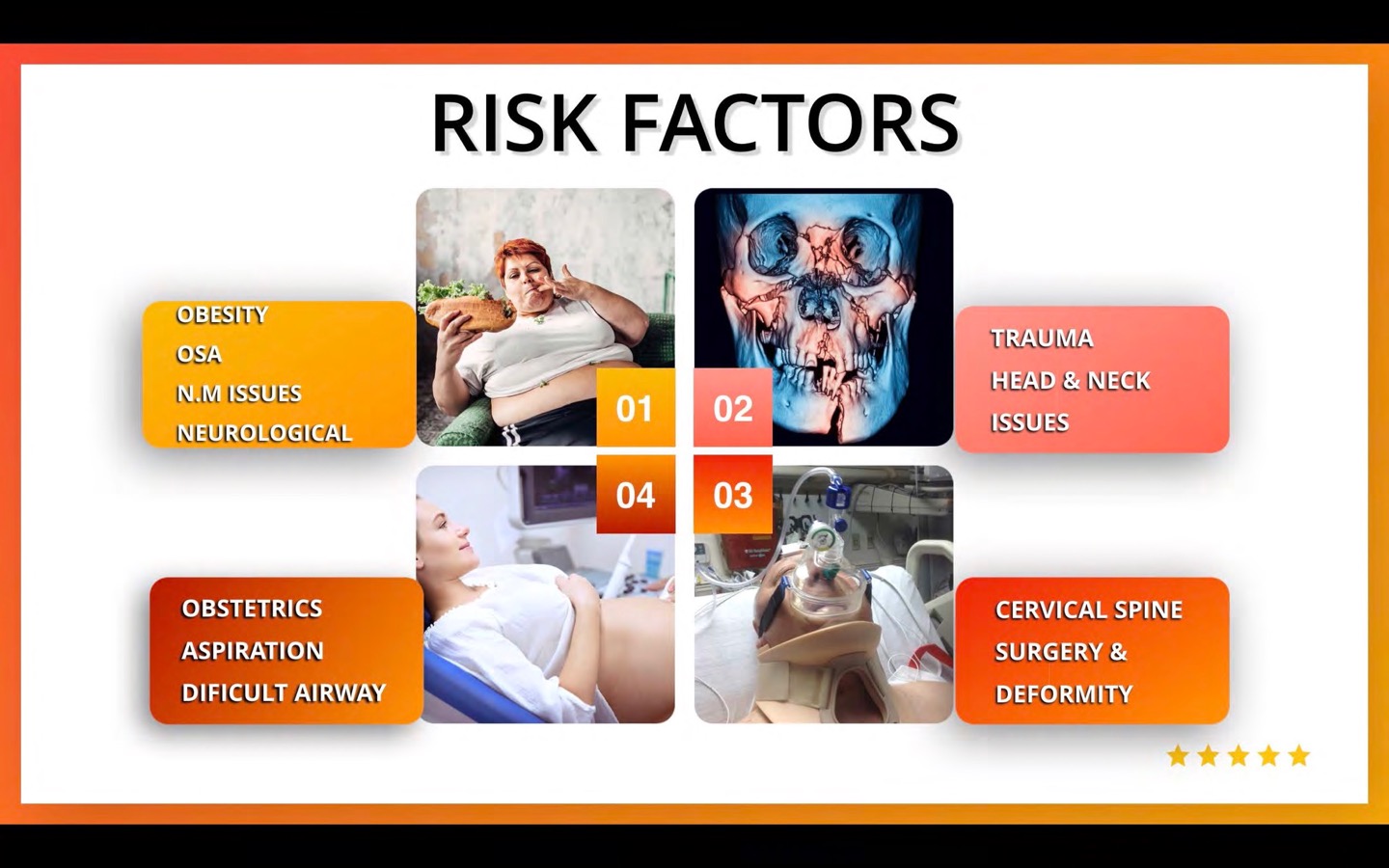 RISK FACTORS

OBESITY
OSA
N.M ISSUES
NEUROLOGICAL

01

02

TRAUMA
HEAD & NECK
ISSUES

04

03

OBSTETRICS
ASPIRATION
DIFICULT AIRWAY

CERVICAL SPINE
SURGERY &
DEFORMITY